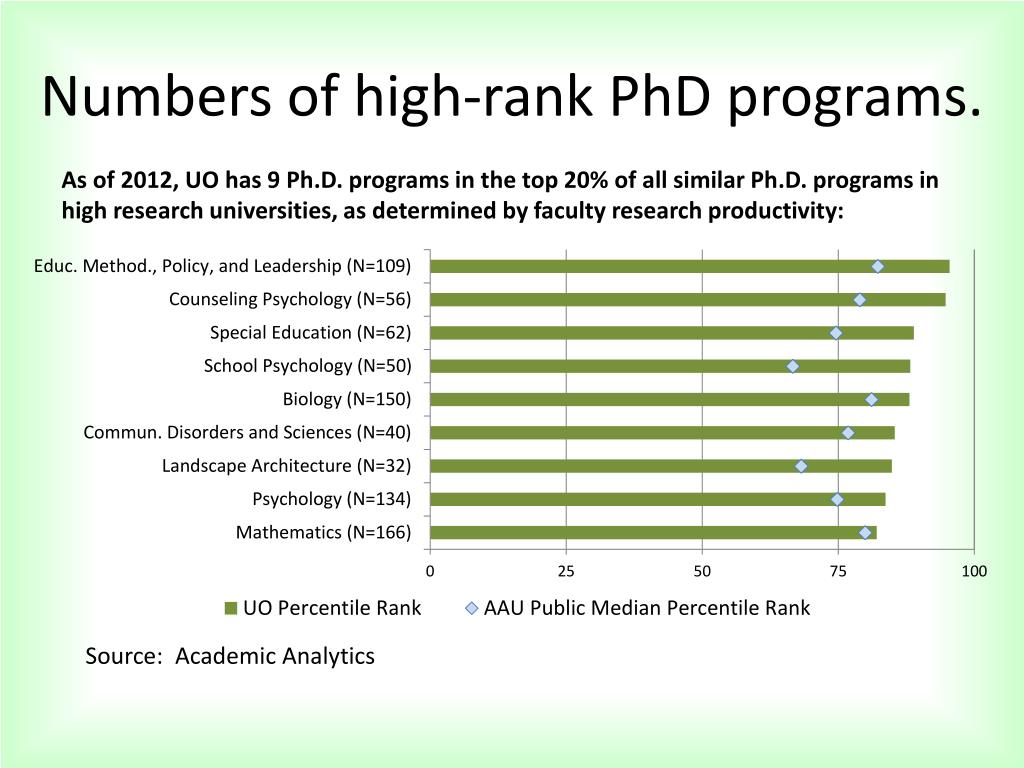 Numbers of high-rank PhD programs.

As of 2012, UO has 9 Ph.D. programs in the top 20% of all similar Ph.D. programs in high research universities, as determined by faculty research productivity:

Educ. Method., Policy, and Leadership (N=109)
Counseling Psychology (N=56)
Special Education (N=62)
School Psychology (N=50)
Biology (N=150)
Commun. Disorders and Sciences (N=40)
Landscape Architecture (N=32)
Psychology (N=134)
Mathematics (N=166)

0
25
50
75
100

UO Percentile Rank
AAU Public Median Percentile Rank

Source: Academic Analytics